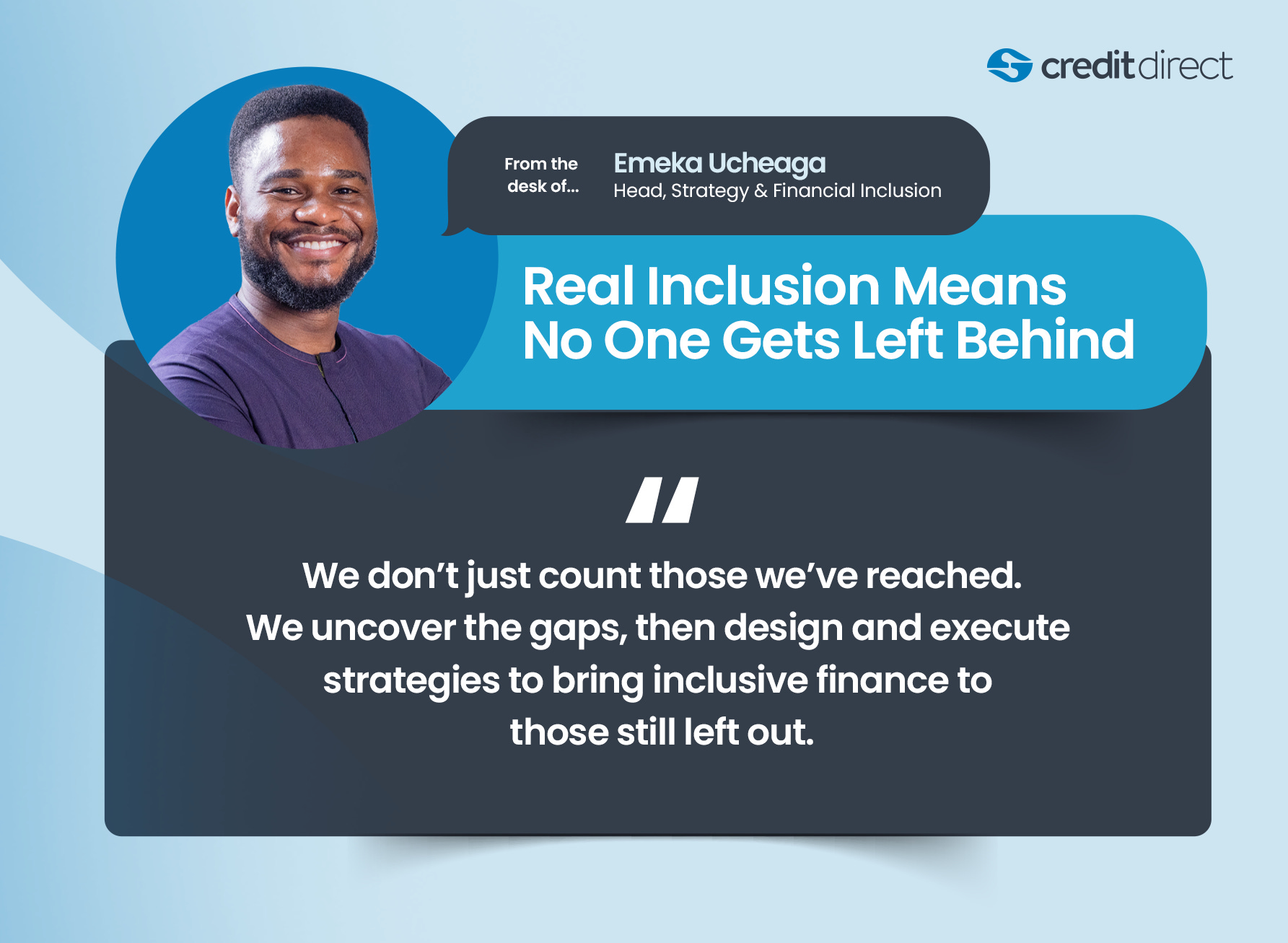 creditdirect

From the desk of...

Emeka Ucheaga
Head, Strategy & Financial Inclusion

Real Inclusion Means No One Gets Left Behind

"

We don't just count those we've reached. We uncover the gaps, then design and execute strategies to bring inclusive finance to those still left out.